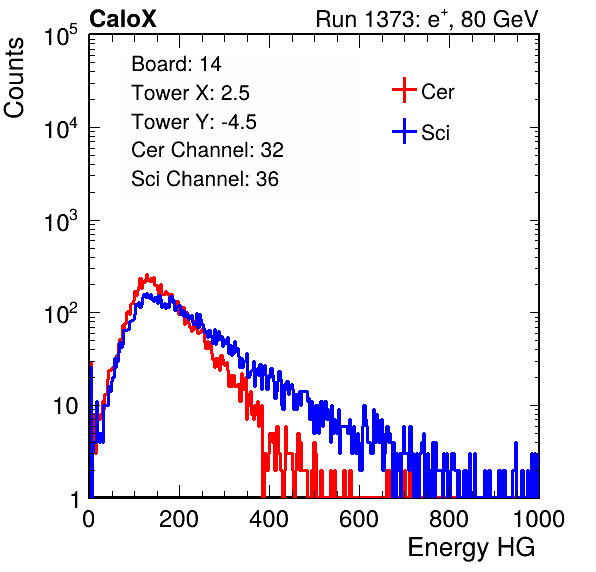 CaloX

Run 1373: $e^{+}$, 80 GeV

Counts

$10^5$

$10^4$

$10^3$

$10^2$

10

1

Board: 14
Tower X: 2.5
Tower Y: -4.5
Cer Channel: 32
Sci Channel: 36

Cer

Sci

0

200

400

600

800

1000

Energy HG